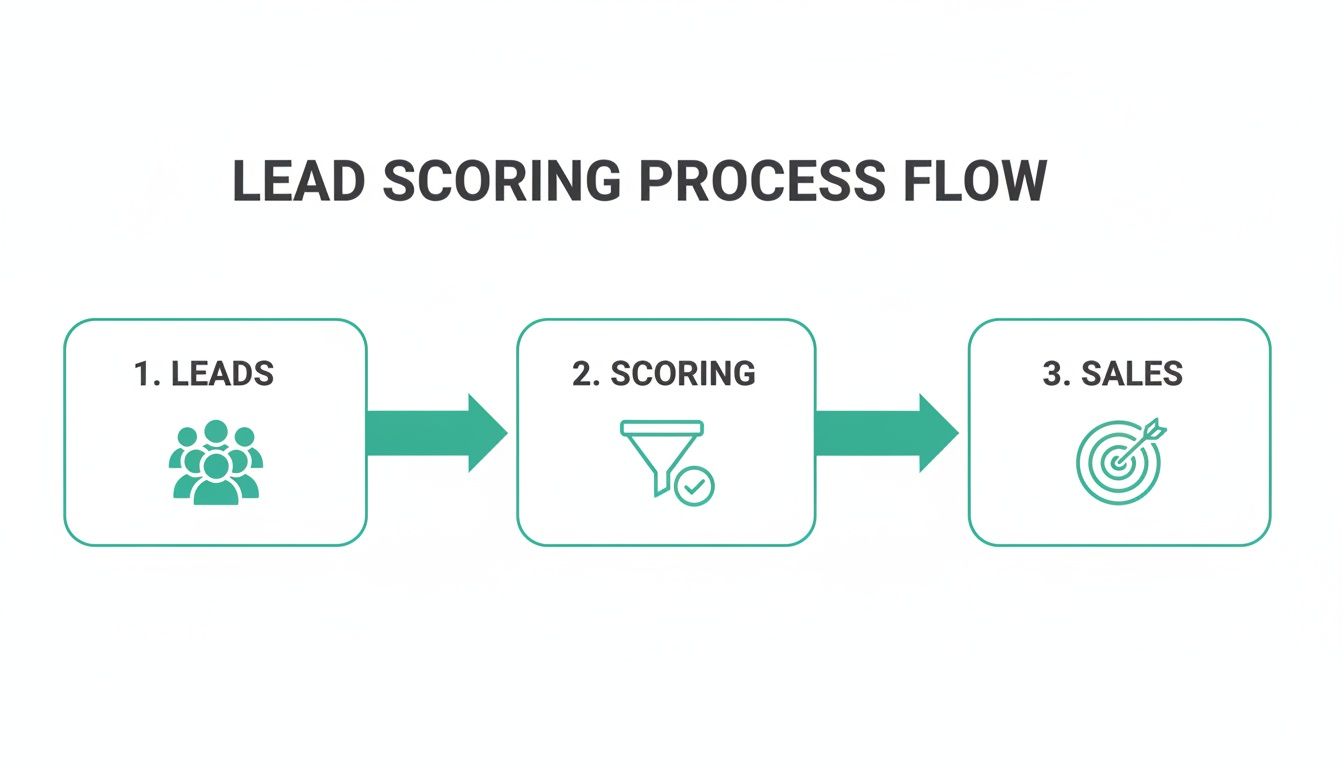 LEAD SCORING PROCESS FLOW

1. LEADS

2. SCORING

3. SALES